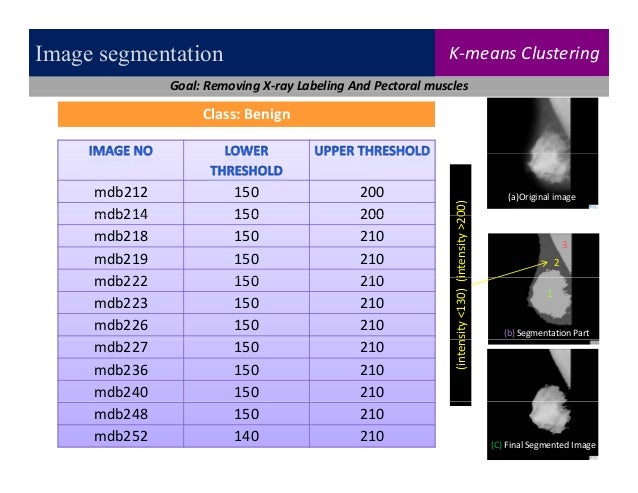 Image segmentation

K-means Clustering

Goal: Removing X-ray Labeling And Pectoral muscles

Class: Benign

| IMAGE NO | LOWER THRESHOLD | UPPER THRESHOLD |
|---|---|---|
| mdb212 | 150 | 200 |
| mdb214 | 150 | 200 |
| mdb218 | 150 | 210 |
| mdb219 | 150 | 210 |
| mdb222 | 150 | 210 |
| mdb223 | 150 | 210 |
| mdb226 | 150 | 210 |
| mdb227 | 150 | 210 |
| mdb236 | 150 | 210 |
| mdb240 | 150 | 210 |
| mdb248 | 150 | 210 |
| mdb252 | 140 | 210 |

(intensity <130) (intensity >200)

(a)Original image

3

2

1

(b) Segmentation Part

(C) Final Segmented Image